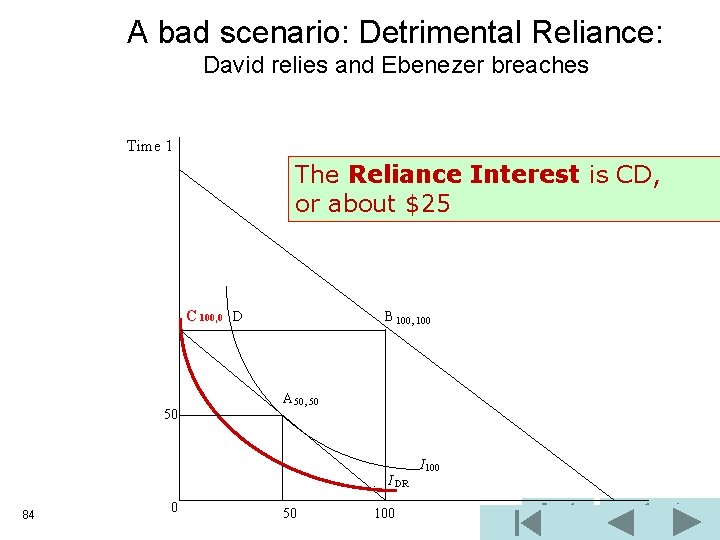 A bad scenario: Detrimental Reliance:
David relies and Ebenezer breaches

The **Reliance Interest** is CD, or about $25

Time 1

$C_{100,0}$ D

$B_{100,100}$

$A_{50,50}$

50

$I_{100}$

$I_{DR}$

0

50

100

84